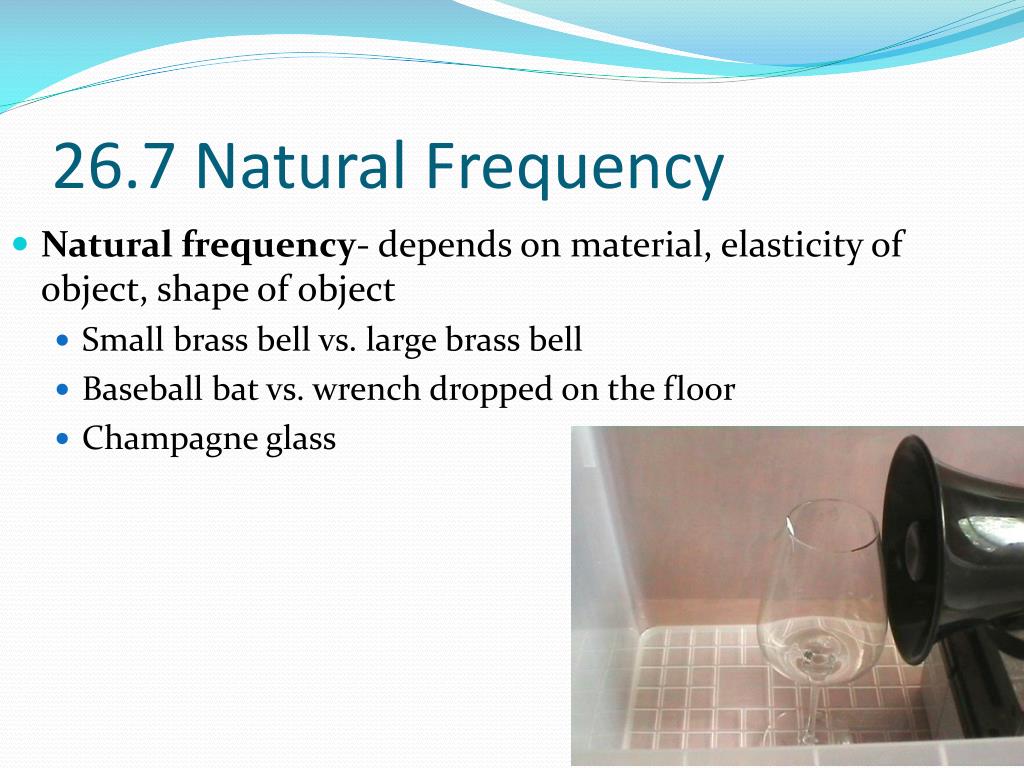 26.7 Natural Frequency

Natural frequency- depends on material, elasticity of object, shape of object

Small brass bell vs. large brass bell

Baseball bat vs. wrench dropped on the floor

Champagne glass